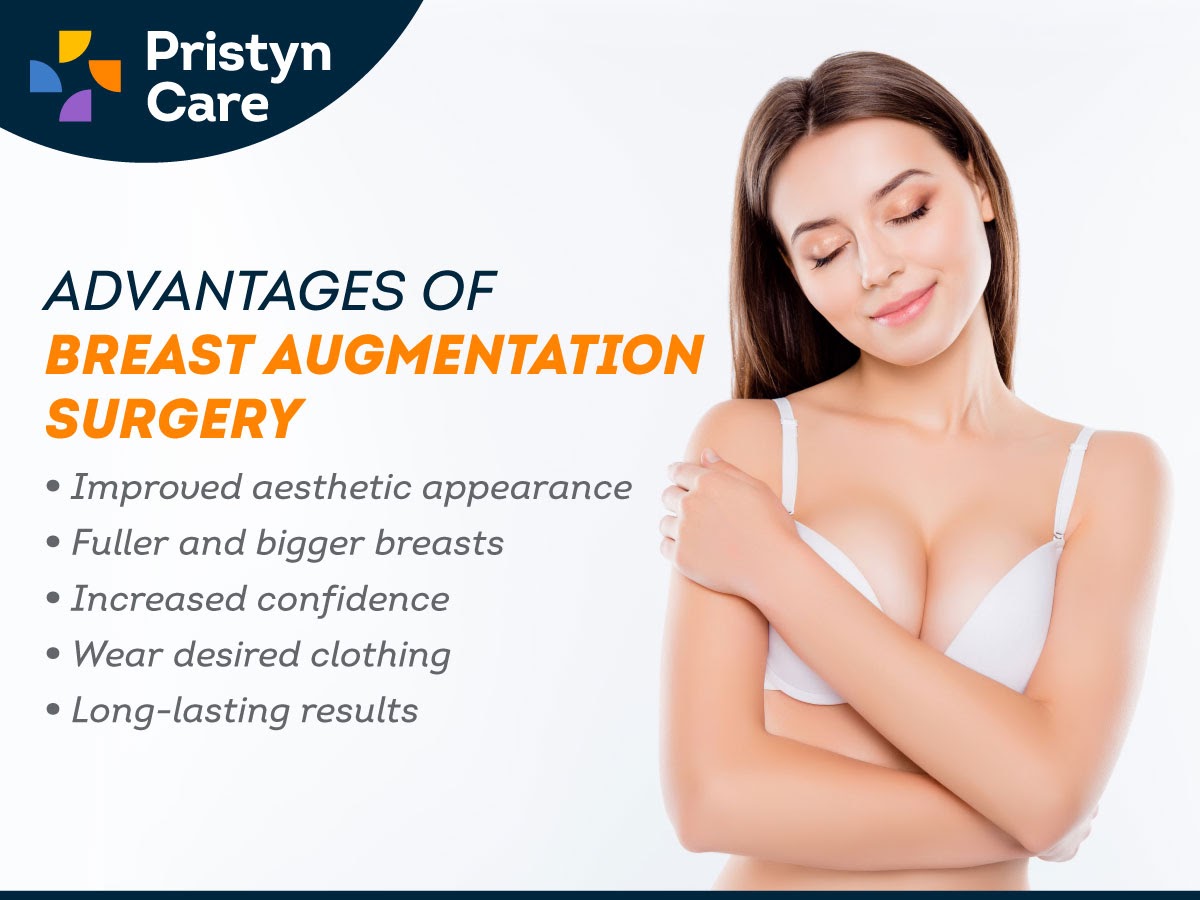 Pristyn Care

ADVANTAGES OF
BREAST AUGMENTATION SURGERY

• Improved aesthetic appearance
• Fuller and bigger breasts
• Increased confidence
• Wear desired clothing
• Long-lasting results